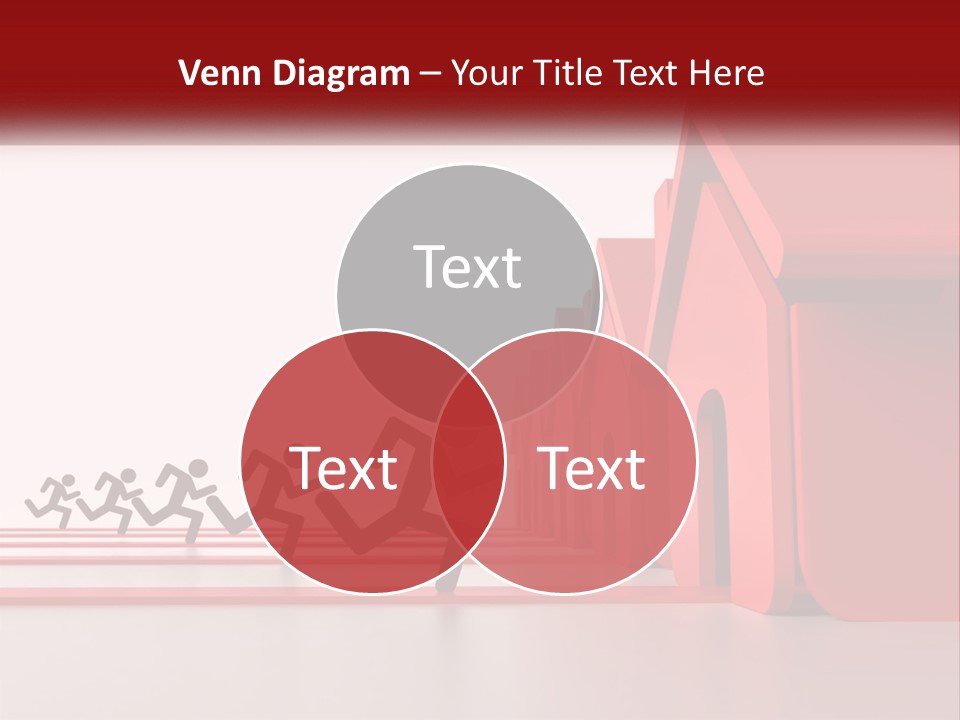 Venn Diagram – Your Title Text Here

Text

Text

Text